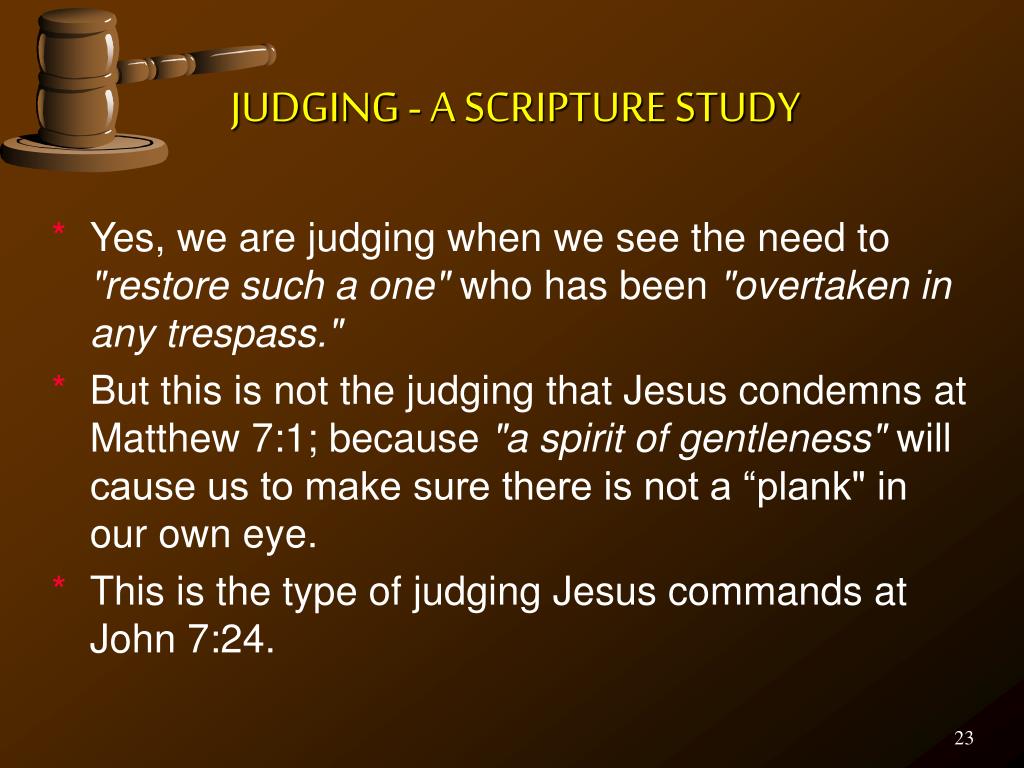 JUDGING - A SCRIPTURE STUDY

* Yes, we are judging when we see the need to "restore such a one" who has been "overtaken in any trespass."

* But this is not the judging that Jesus condemns at Matthew 7:1; because "a spirit of gentleness" will cause us to make sure there is not a “plank" in our own eye.

* This is the type of judging Jesus commands at John 7:24.

23